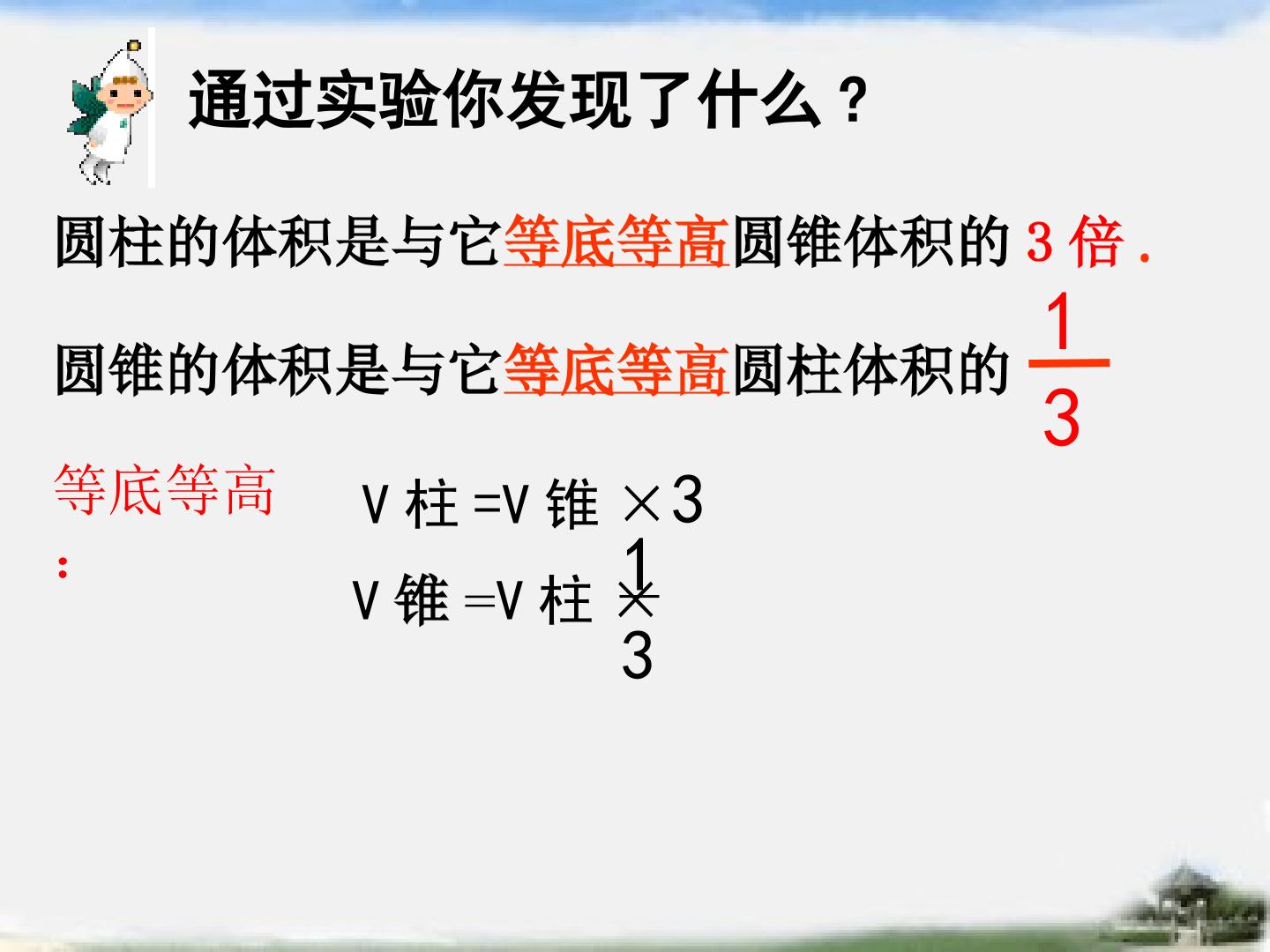 通过实验你发现了什么？

圆柱的体积是与它等底等高圆锥体积的 3 倍 .

圆锥的体积是与它等底等高圆柱体积的 $\frac{1}{3}$

等底等高：

V 柱 =V 锥 ×3

V 锥 =V 柱 × $\frac{1}{3}$